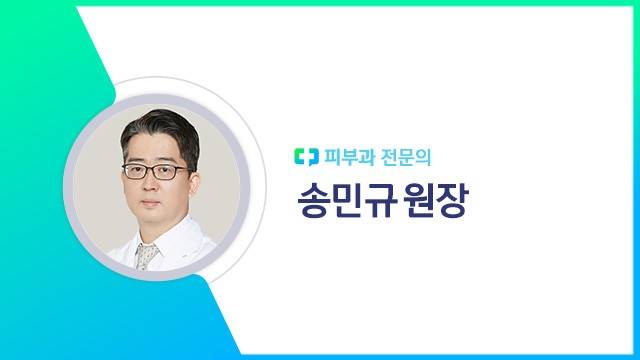 피부과 전문의

송민규 원장